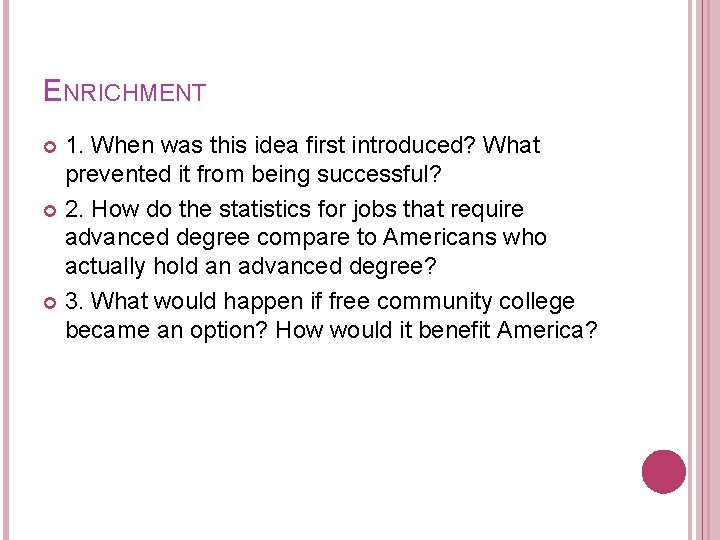 ENRICHMENT

1. When was this idea first introduced? What prevented it from being successful?

2. How do the statistics for jobs that require advanced degree compare to Americans who actually hold an advanced degree?

3. What would happen if free community college became an option? How would it benefit America?